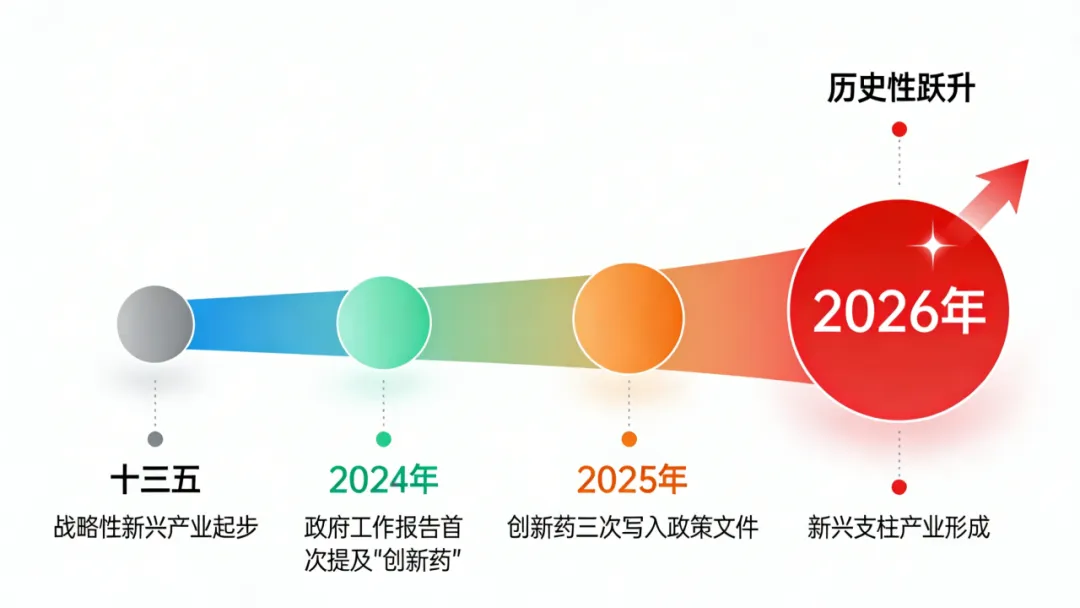 历史性跃升

2026年

十三五
战略性新兴产业起步

2024年
政府工作报告首次提及"创新药"

2025年
创新药三次写入政策文件

新兴支柱产业形成